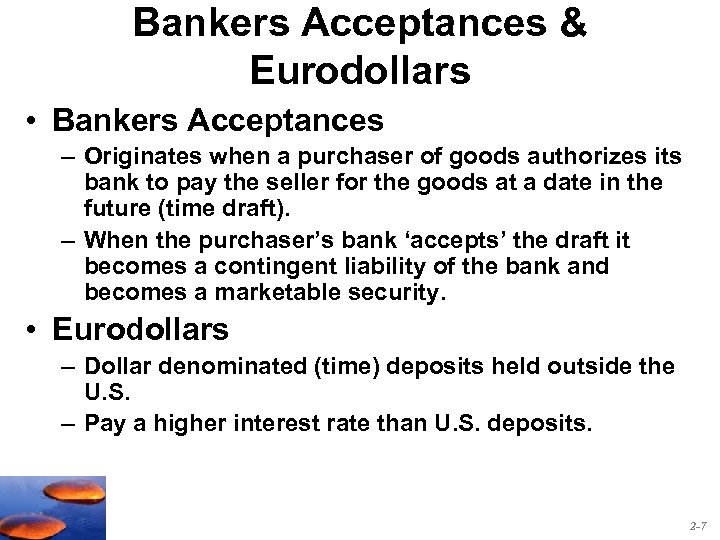 Bankers Acceptances & Eurodollars

• Bankers Acceptances
– Originates when a purchaser of goods authorizes its bank to pay the seller for the goods at a date in the future (time draft).
– When the purchaser's bank 'accepts' the draft it becomes a contingent liability of the bank and becomes a marketable security.

• Eurodollars
– Dollar denominated (time) deposits held outside the U.S.
– Pay a higher interest rate than U.S. deposits.

2-7